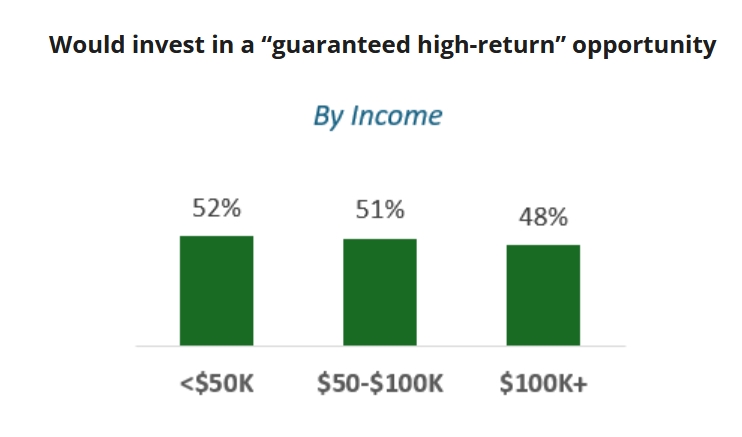 Would invest in a “guaranteed high-return” opportunity

By Income

52%
51%
48%

<\$50K
\$50-\$100K
\$100K+